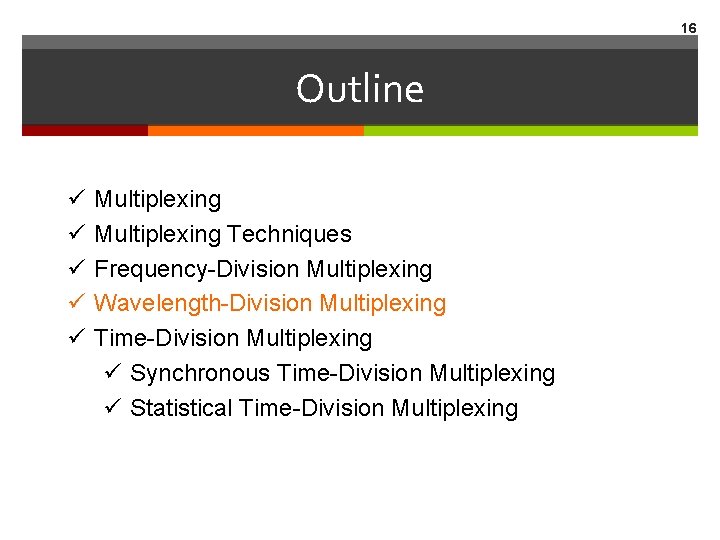 16

Outline

✓ Multiplexing
✓ Multiplexing Techniques
✓ Frequency-Division Multiplexing
✓ Wavelength-Division Multiplexing
✓ Time-Division Multiplexing
  ✓ Synchronous Time-Division Multiplexing
  ✓ Statistical Time-Division Multiplexing